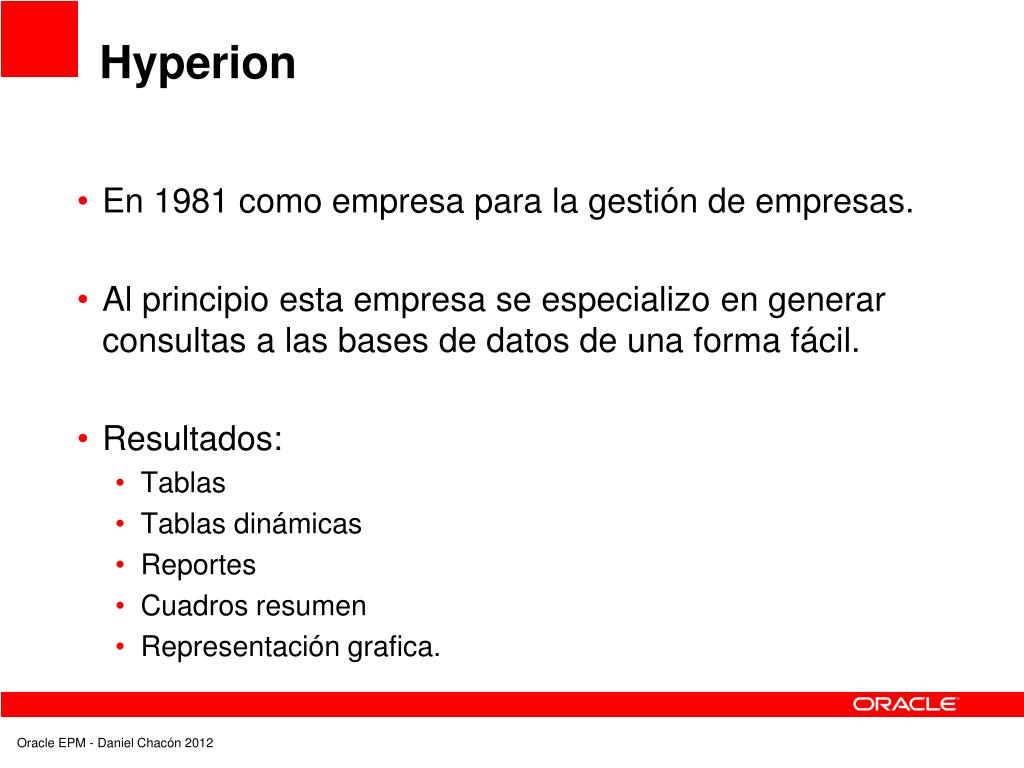 Hyperion

• En 1981 como empresa para la gestión de empresas.

• Al principio esta empresa se especializo en generar consultas a las bases de datos de una forma fácil.

• Resultados:
  • Tablas
  • Tablas dinámicas
  • Reportes
  • Cuadros resumen
  • Representación grafica.

ORACLE

Oracle EPM - Daniel Chacón 2012